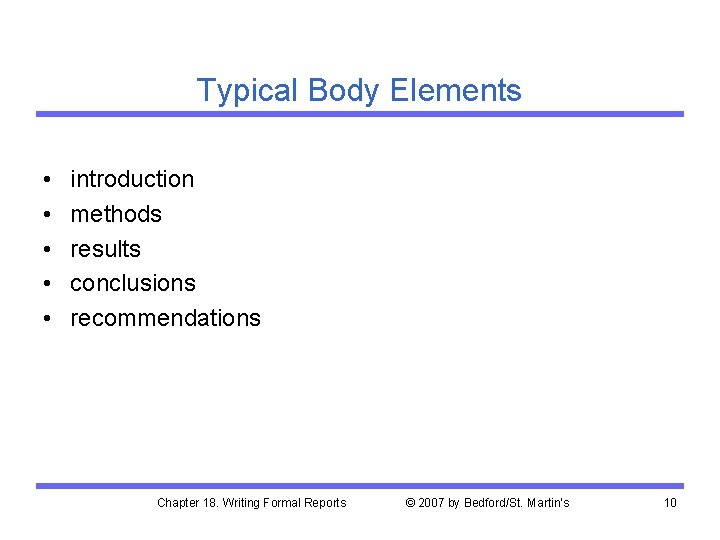 Typical Body Elements

• introduction
• methods
• results
• conclusions
• recommendations

Chapter 18. Writing Formal Reports © 2007 by Bedford/St. Martin's 10